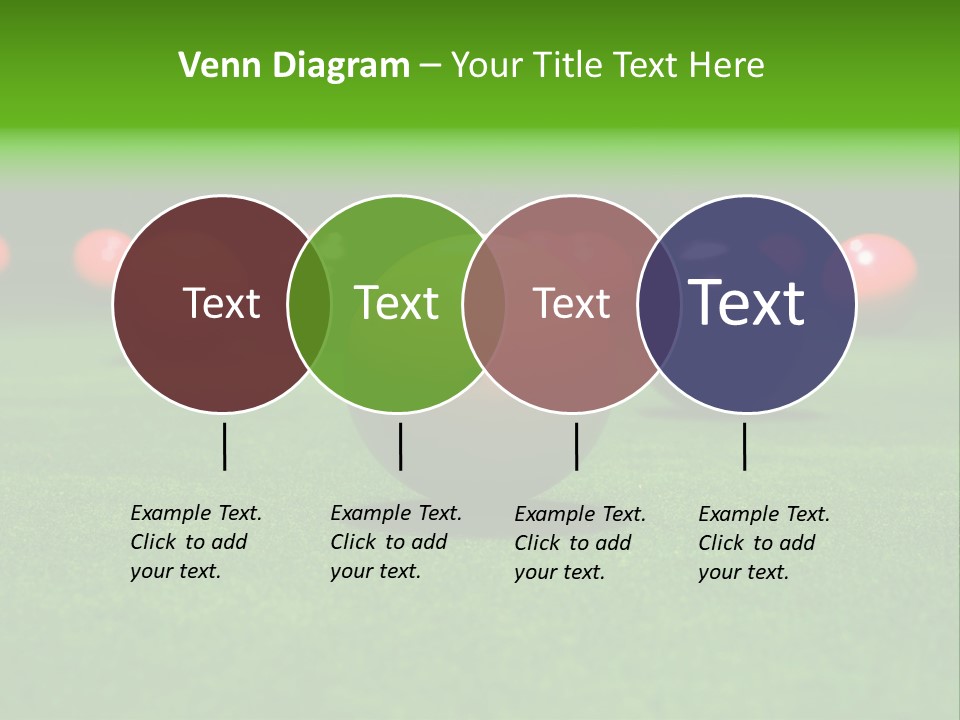 Venn Diagram – Your Title Text Here

Text

Text

Text

Text

Example Text. Click to add your text.

Example Text. Click to add your text.

Example Text. Click to add your text.

Example Text. Click to add your text.